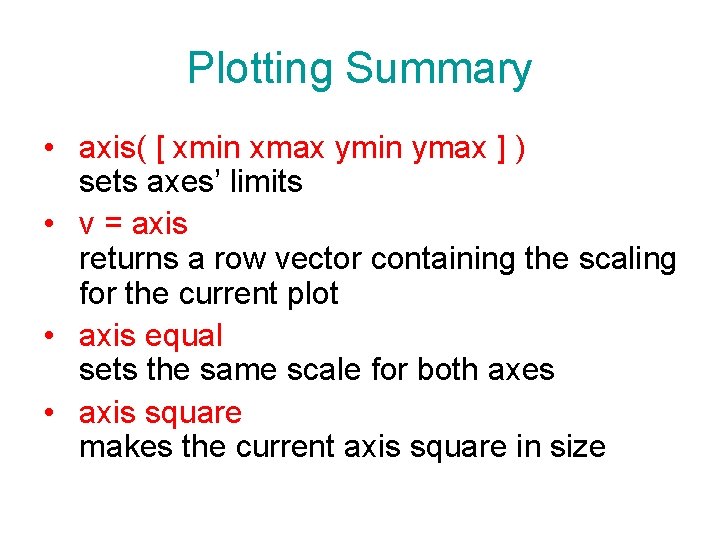 Plotting Summary

• axis( [ xmin xmax ymin ymax ] )
sets axes' limits

• v = axis
returns a row vector containing the scaling for the current plot

• axis equal
sets the same scale for both axes

• axis square
makes the current axis square in size